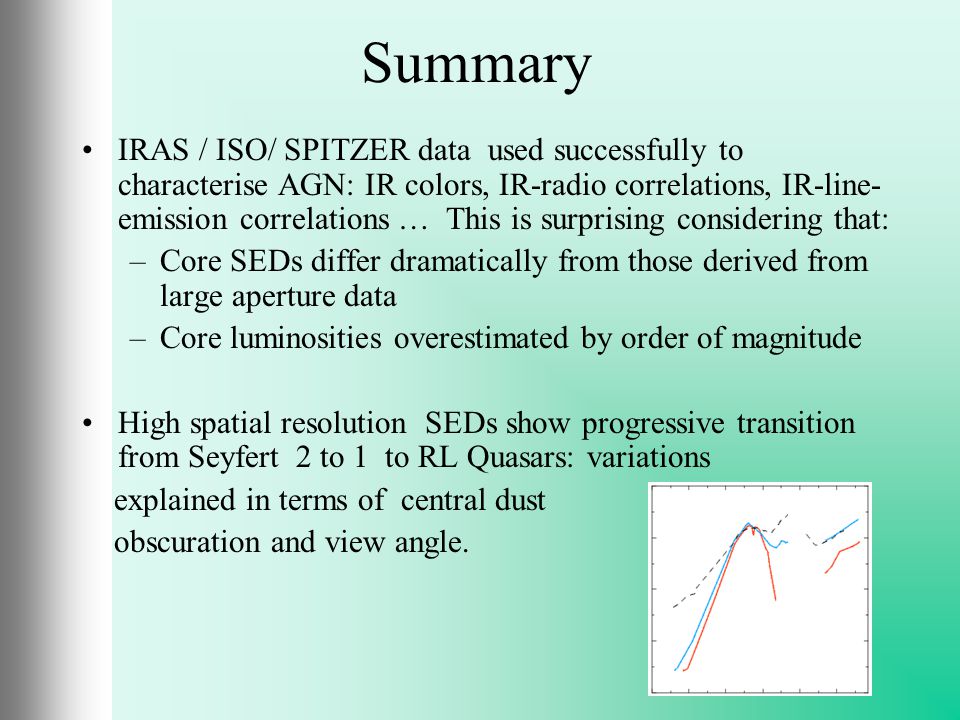 Summary

• IRAS / ISO/ SPITZER data used successfully to characterise AGN: IR colors, IR-radio correlations, IR-line-emission correlations … This is surprising considering that:
– Core SEDs differ dramatically from those derived from large aperture data
– Core luminosities overestimated by order of magnitude

• High spatial resolution SEDs show progressive transition from Seyfert 2 to 1 to RL Quasars: variations explained in terms of central dust obscuration and view angle.